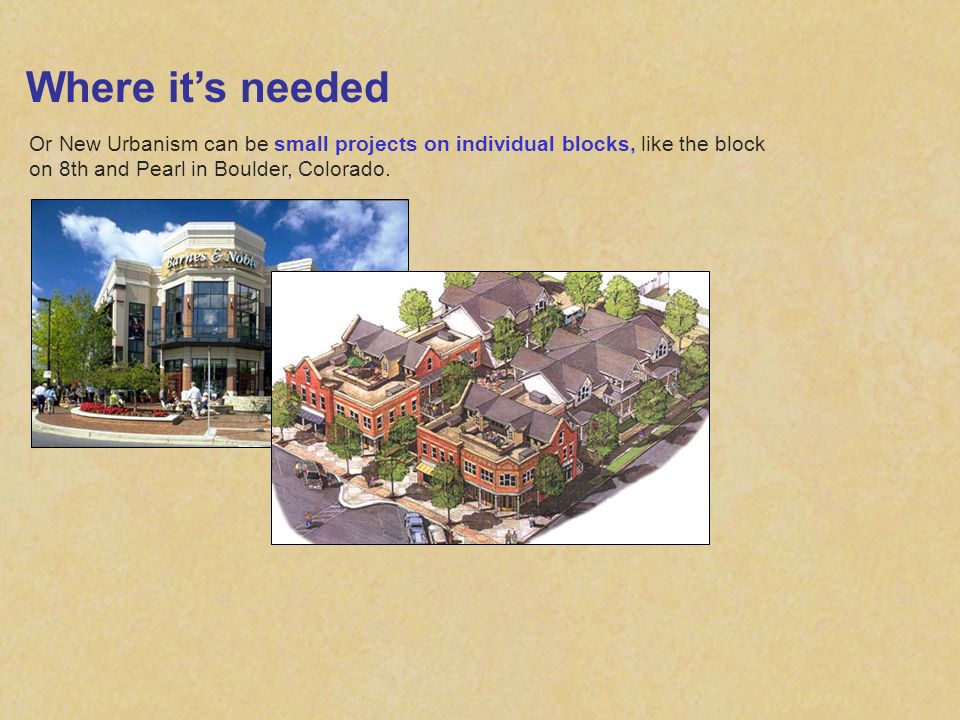 Where it's needed

Or New Urbanism can be small projects on individual blocks, like the block on 8th and Pearl in Boulder, Colorado.

Barnes & Noble